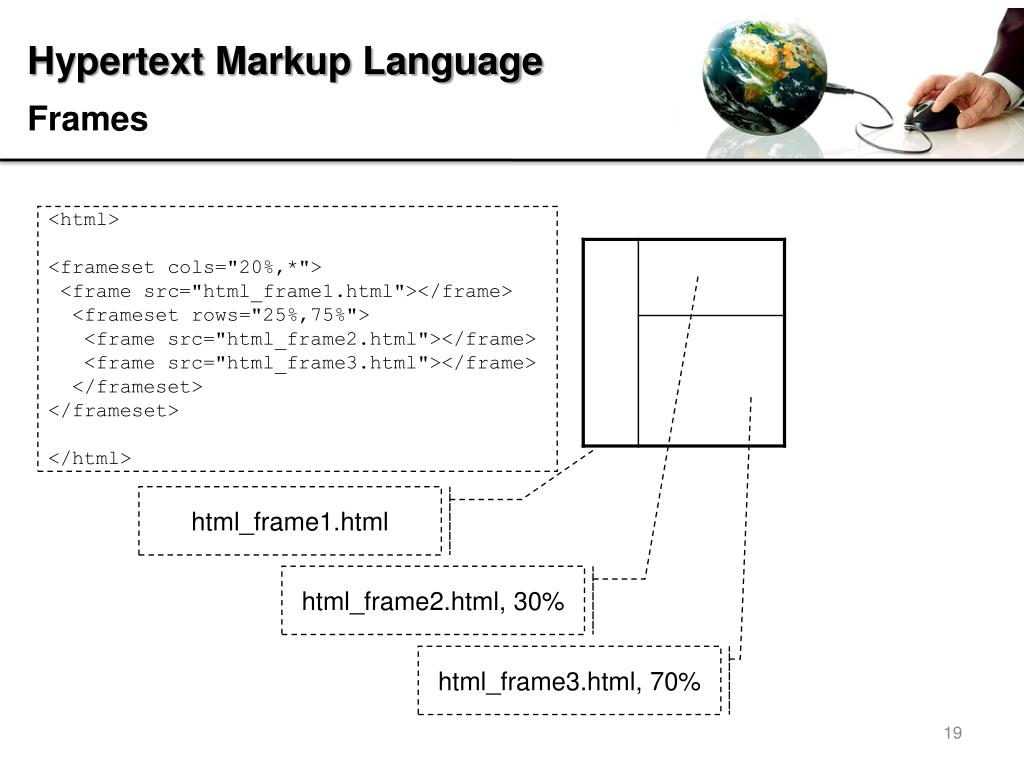 Hypertext Markup Language

Frames

<html>

<frameset cols="20%,*">
<frame src="html_frame1.html"></frame>
<frameset rows="25%,75%">
<frame src="html_frame2.html"></frame>
<frame src="html_frame3.html"></frame>
</frameset>
</frameset>

</html>

html_frame1.html

html_frame2.html, 30%

html_frame3.html, 70%

19